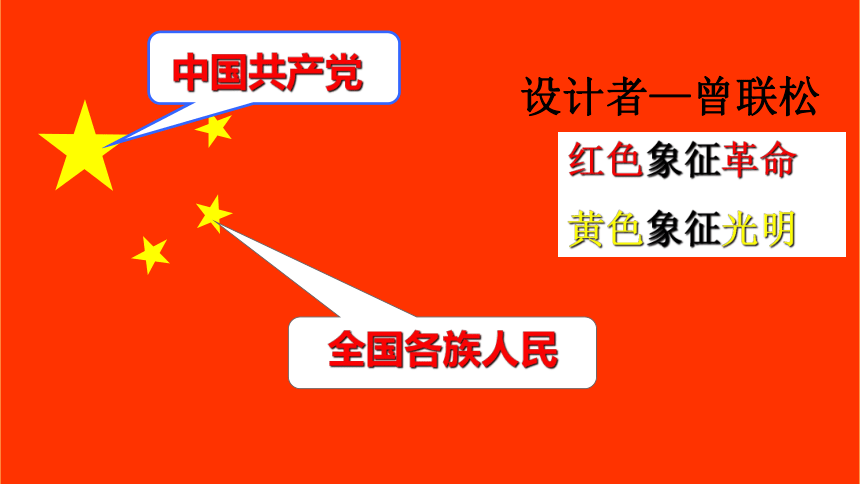 中国共产党

设计者—曾联松

红色象征革命

黄色象征光明

全国各族人民